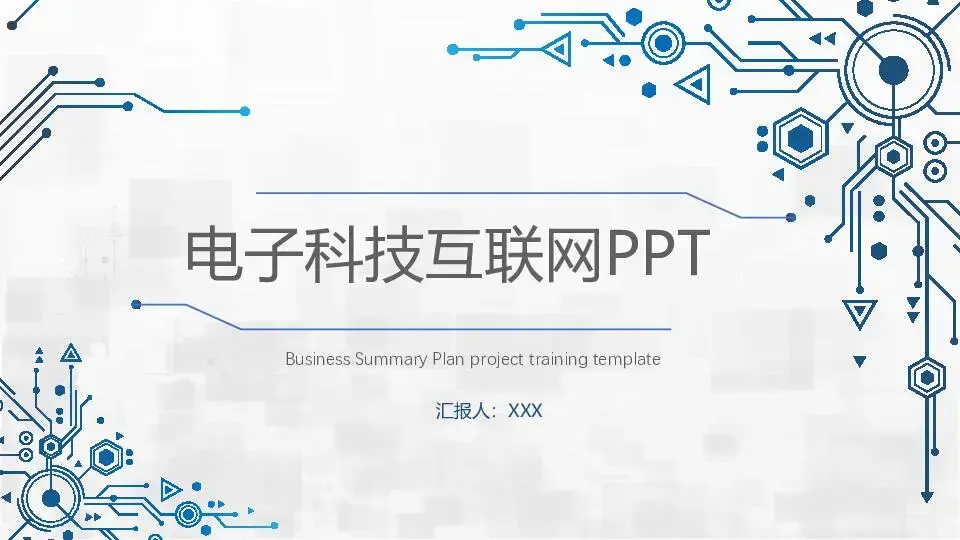 电子科技互联网PPT

Business Summary Plan project training template

汇报人：XXX